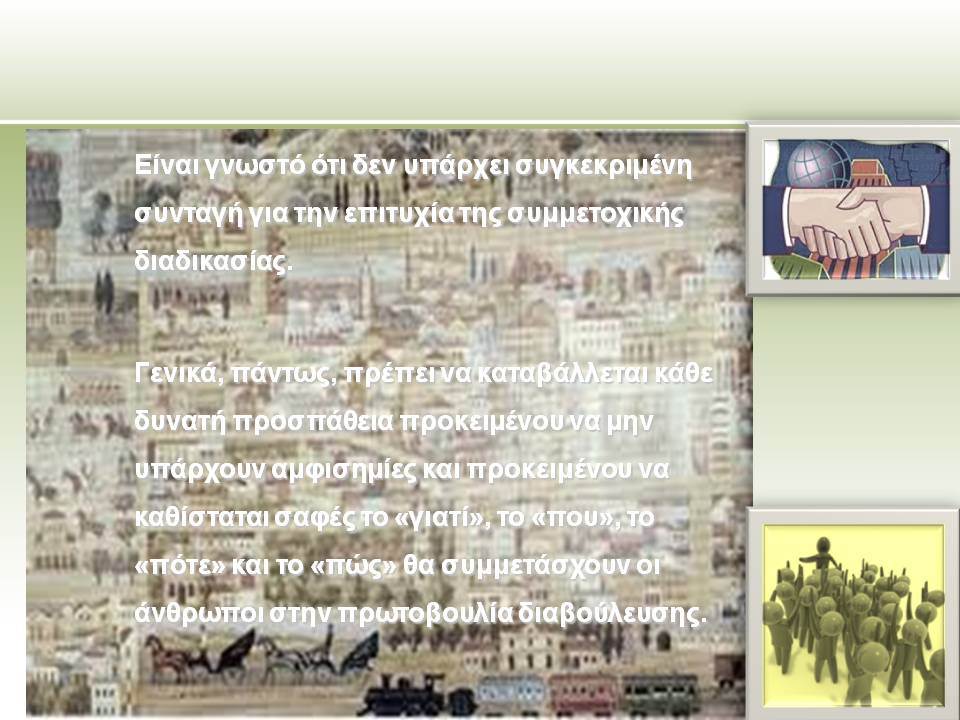 Είναι γνωστό ότι δεν υπάρχει συγκεκριμένη συνταγή για την επιτυχία της συμμετοχικής διαδικασίας.

Γενικά, πάντως, πρέπει να καταβάλλεται κάθε δυνατή προσπάθεια προκειμένου να μην υπάρχουν αμφισημίες και προκειμένου να καθίσταται σαφές το «γιατί», το «που», το «πότε» και το «πώς» θα συμμετάσχουν οι άνθρωποι στην πρωτοβουλία διαβούλευσης.